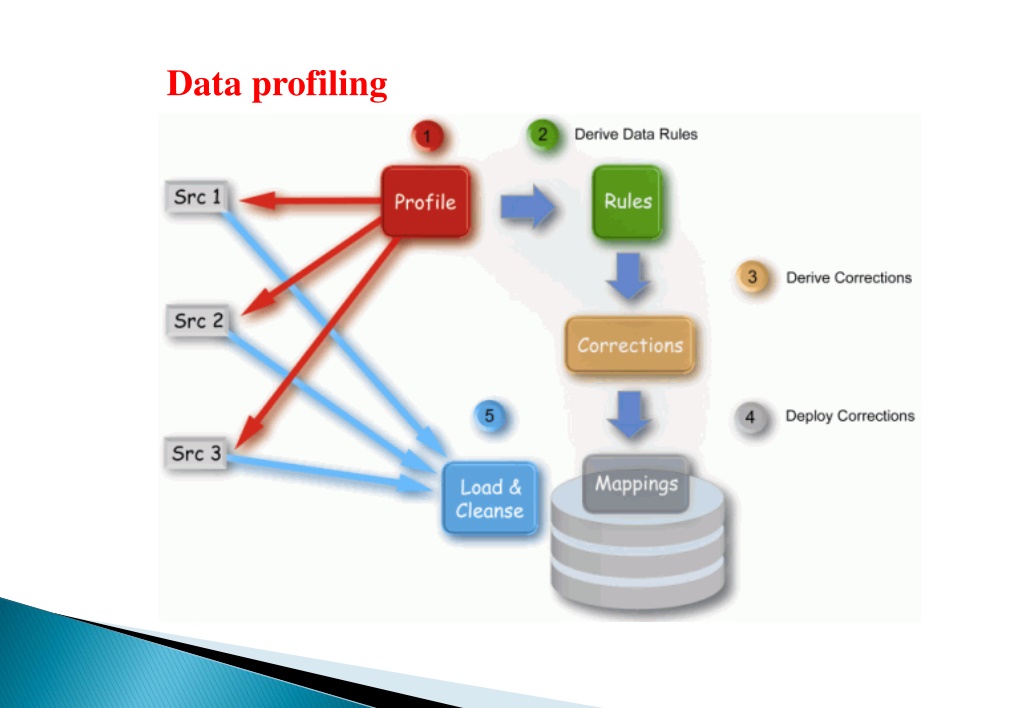 Data profiling

1

2 Derive Data Rules

Src 1

Profile

Rules

3 Derive Corrections

Src 2

Corrections

5

4 Deploy Corrections

Src 3

Load & Cleanse

Mappings